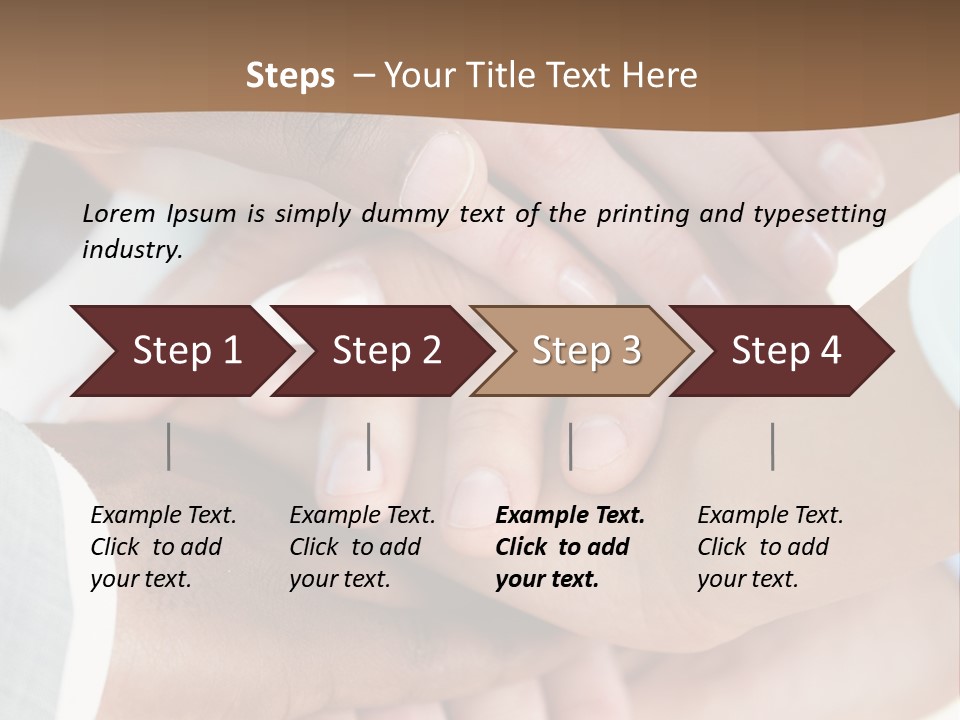 Steps – Your Title Text Here

Lorem Ipsum is simply dummy text of the printing and typesetting industry.

Step 1

Step 2

Step 3

Step 4

Example Text. Click to add your text.

Example Text. Click to add your text.

Example Text. Click to add your text.

Example Text. Click to add your text.